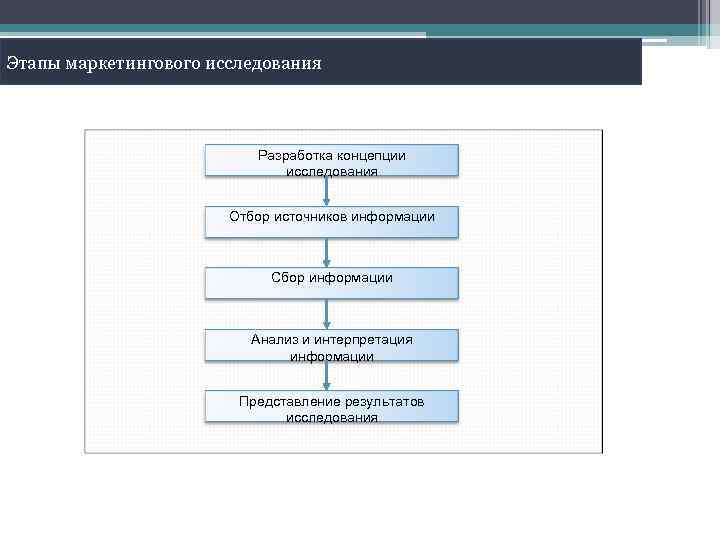 Этапы маркетингового исследования

Разработка концепции исследования

Отбор источников информации

Сбор информации

Анализ и интерпретация информации

Представление результатов исследования